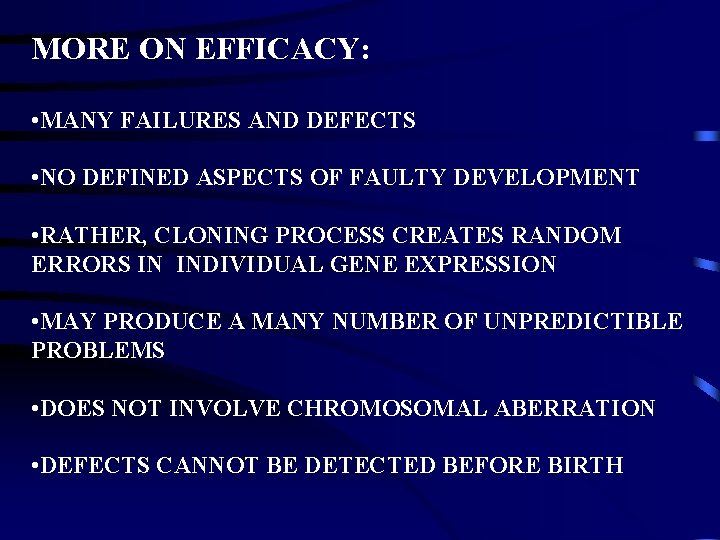 MORE ON EFFICACY:

•MANY FAILURES AND DEFECTS

•NO DEFINED ASPECTS OF FAULTY DEVELOPMENT

•RATHER, CLONING PROCESS CREATES RANDOM ERRORS IN INDIVIDUAL GENE EXPRESSION

•MAY PRODUCE A MANY NUMBER OF UNPREDICTIBLE PROBLEMS

•DOES NOT INVOLVE CHROMOSOMAL ABERRATION

•DEFECTS CANNOT BE DETECTED BEFORE BIRTH